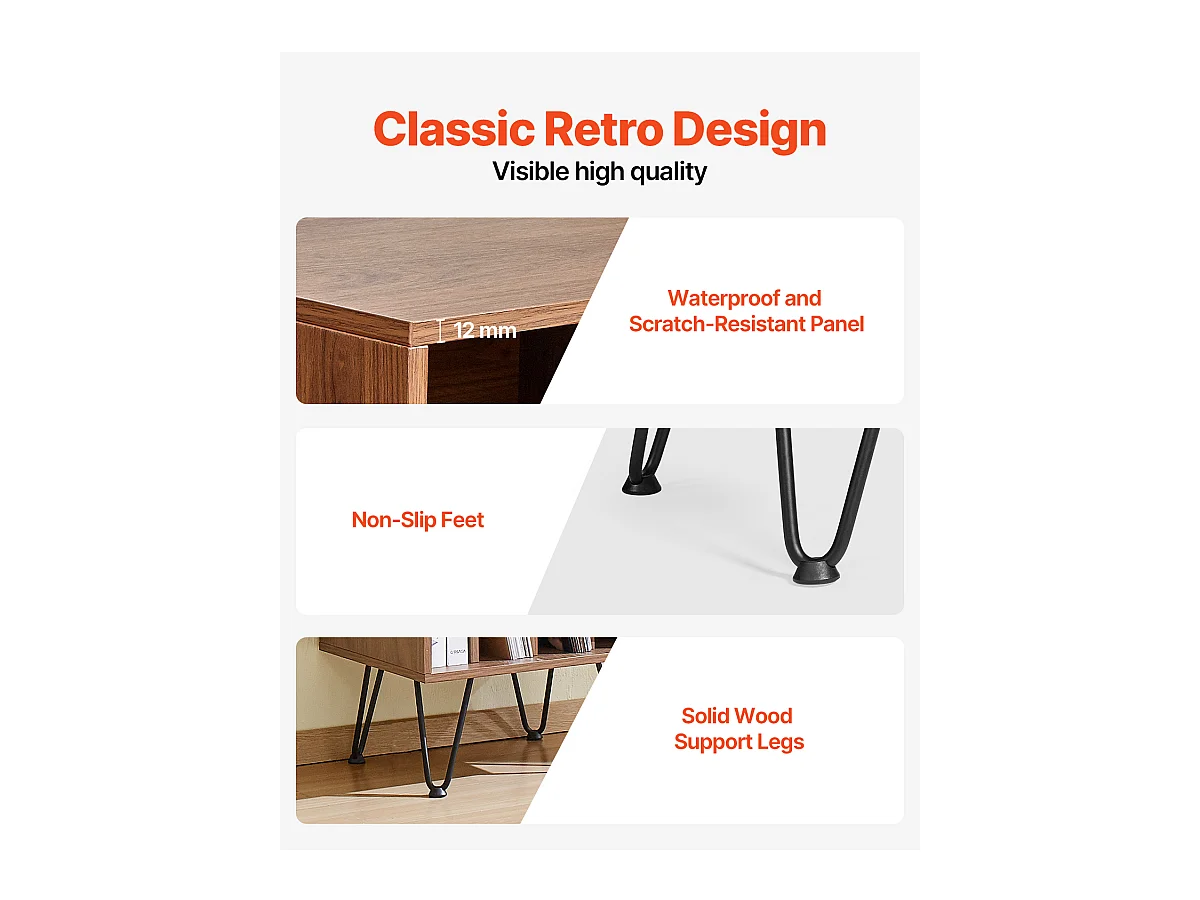 Classic Retro Design
Visible high quality

12 mm

Waterproof and Scratch-Resistant Panel

Non-Slip Feet

Solid Wood Support Legs